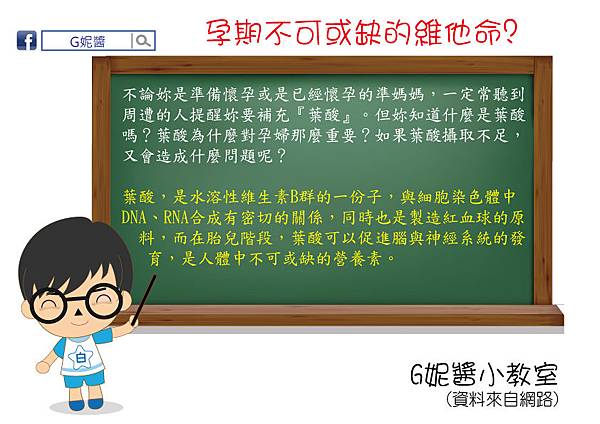 G妮醬

孕期不可或缺的維他命?

不論妳是準備懷孕或是已經懷孕的準媽媽，一定常聽到周遭的人提醒妳要補充『葉酸』。但妳知道什麼是葉酸嗎？葉酸為什麼對孕婦那麼重要？如果葉酸攝取不足，又會造成什麼問題呢？

葉酸，是水溶性維生素B群的一份子，與細胞染色體中DNA、RNA合成有密切的關係，同時也是製造紅血球的原料，而在胎兒階段，葉酸可以促進腦與神經系統的發育，是人體中不可或缺的營養素。

白

G妮醬小教室
(資料來自網路)